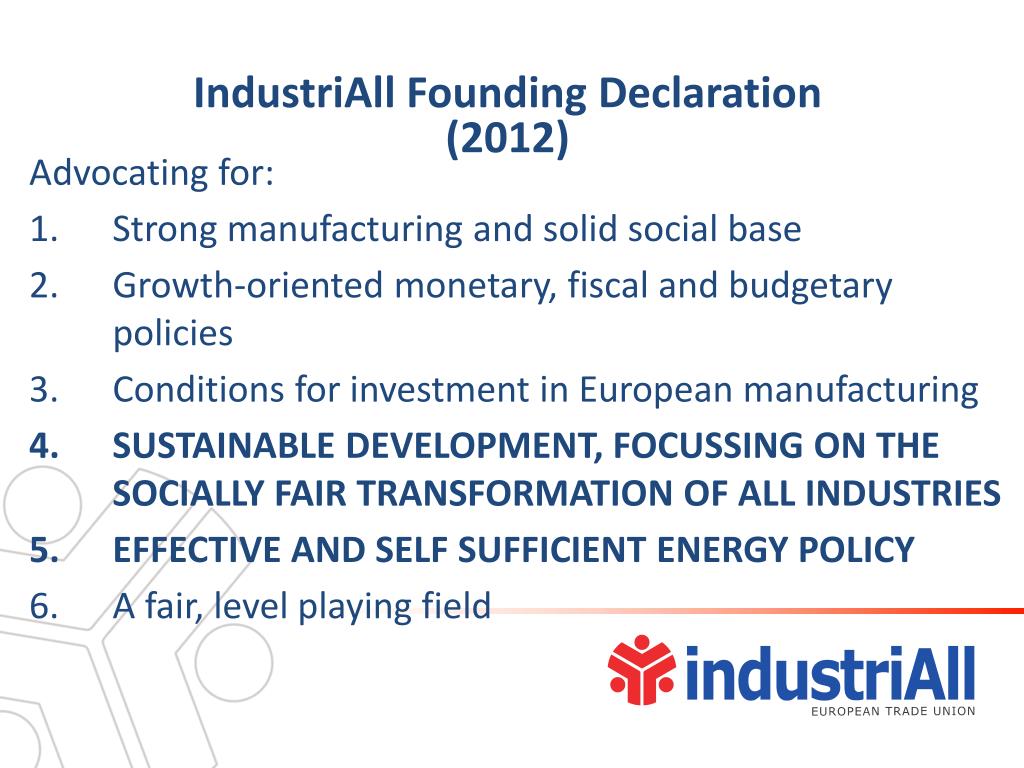 IndustriAll Founding Declaration (2012)

Advocating for:

1. Strong manufacturing and solid social base
2. Growth-oriented monetary, fiscal and budgetary policies
3. Conditions for investment in European manufacturing
4. SUSTAINABLE DEVELOPMENT, FOCUSSING ON THE SOCIALLY FAIR TRANSFORMATION OF ALL INDUSTRIES
5. EFFECTIVE AND SELF SUFFICIENT ENERGY POLICY
6. A fair, level playing field

industriAll
EUROPEAN TRADE UNION